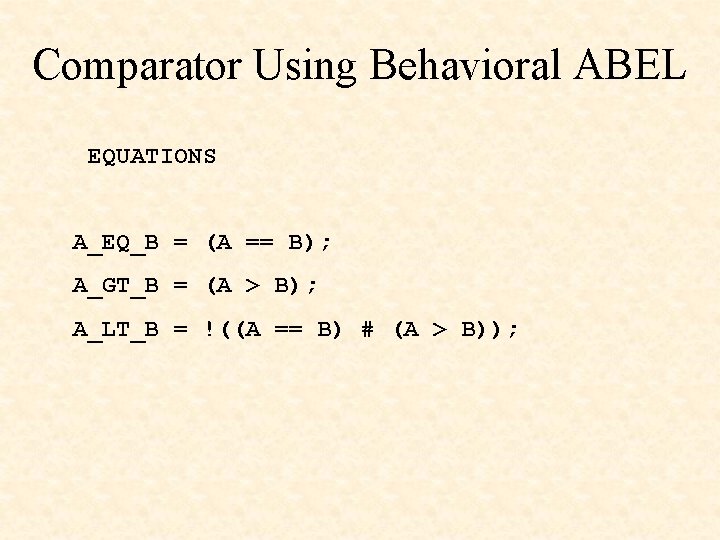 Comparator Using Behavioral ABEL

EQUATIONS

A_EQ_B = (A == B);

A_GT_B = (A > B);

A_LT_B = !((A == B) # (A > B));